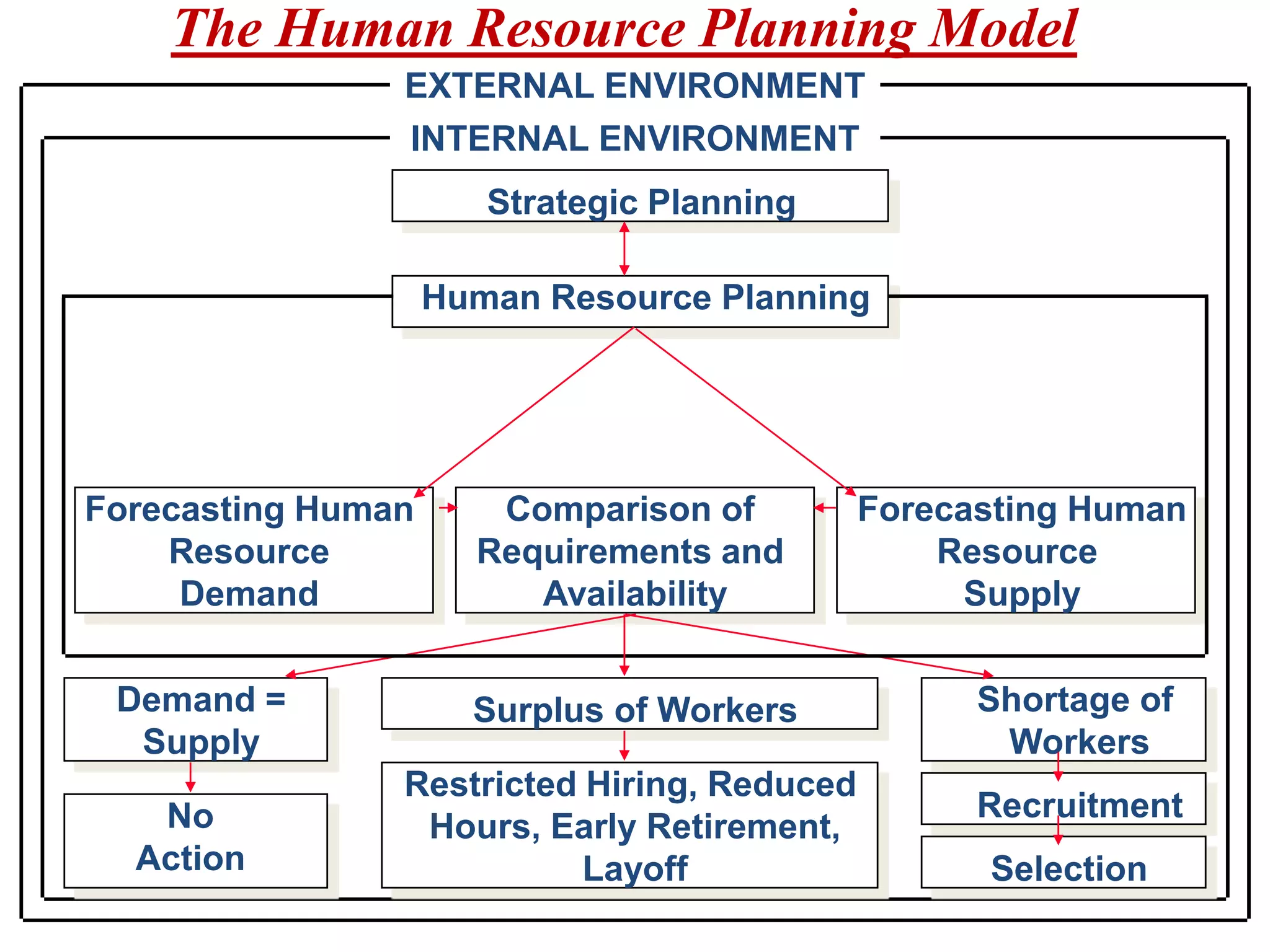 The Human Resource Planning Model

EXTERNAL ENVIRONMENT

INTERNAL ENVIRONMENT

Strategic Planning

Human Resource Planning

Forecasting Human Resource Demand

Comparison of Requirements and Availability

Forecasting Human Resource Supply

Demand = Supply

Surplus of Workers

Shortage of Workers

No Action

Restricted Hiring, Reduced Hours, Early Retirement, Layoff

Recruitment

Selection